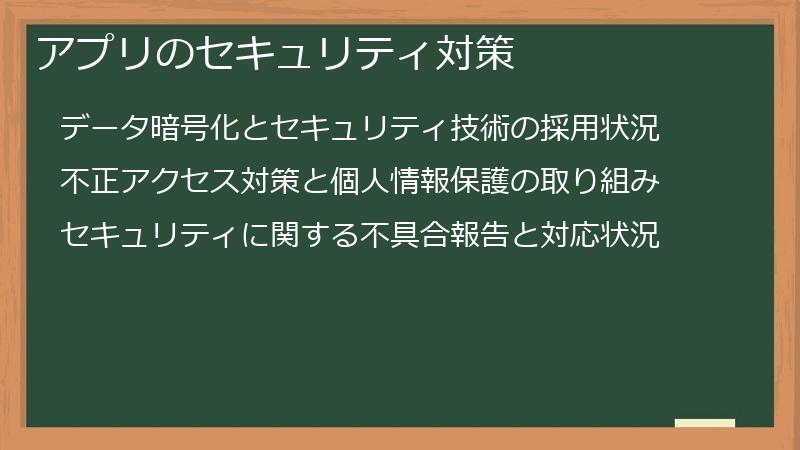 アプリのセキュリティ対策

データ暗号化とセキュリティ技術の採用状況

不正アクセス対策と個人情報保護の取り組み

セキュリティに関する不具合報告と対応状況